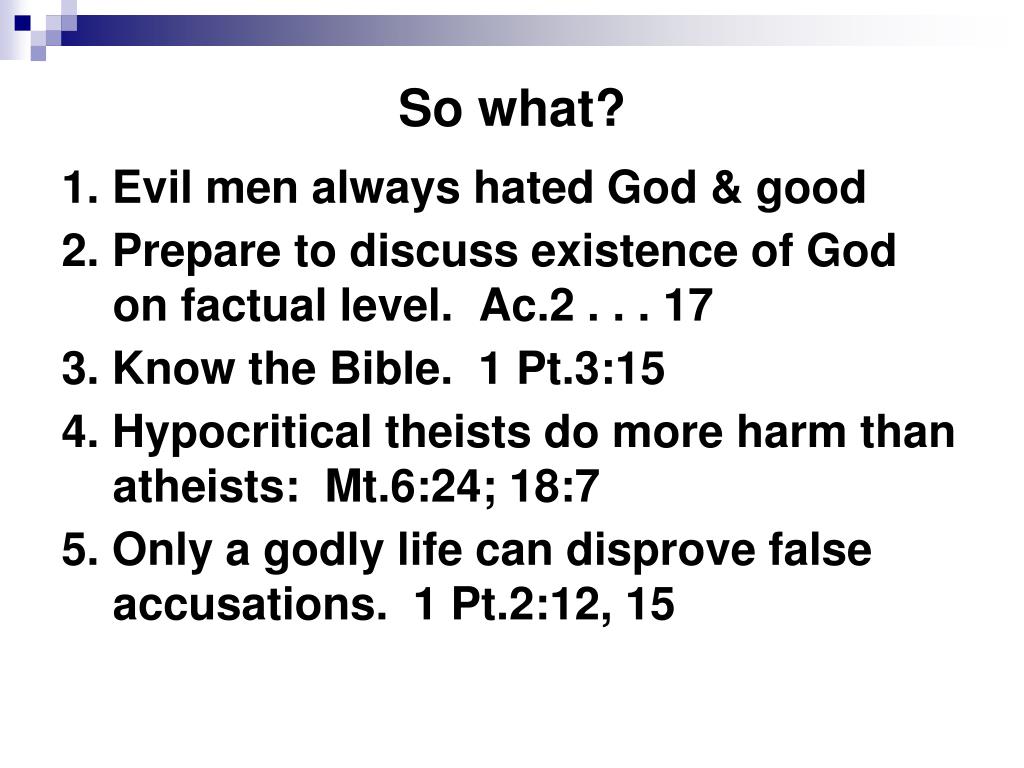 So what?

1. Evil men always hated God & good
2. Prepare to discuss existence of God on factual level.  Ac.2 . . . 17
3. Know the Bible.  1 Pt.3:15
4. Hypocritical theists do more harm than atheists:  Mt.6:24; 18:7
5. Only a godly life can disprove false accusations.  1 Pt.2:12, 15